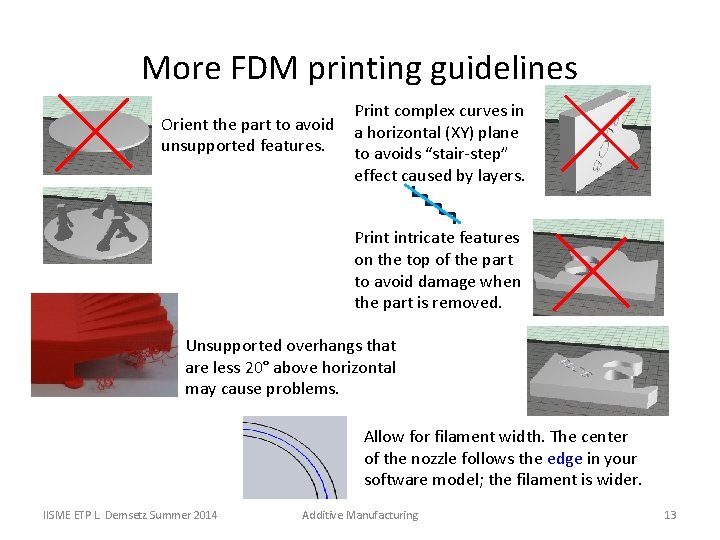 More FDM printing guidelines

Orient the part to avoid unsupported features.

Print complex curves in a horizontal (XY) plane to avoids "stair-step" effect caused by layers.

Print intricate features on the top of the part to avoid damage when the part is removed.

Unsupported overhangs that are less 20° above horizontal may cause problems.

Allow for filament width. The center of the nozzle follows the edge in your software model; the filament is wider.

IISME ETP L. Demsetz Summer 2014

Additive Manufacturing

13